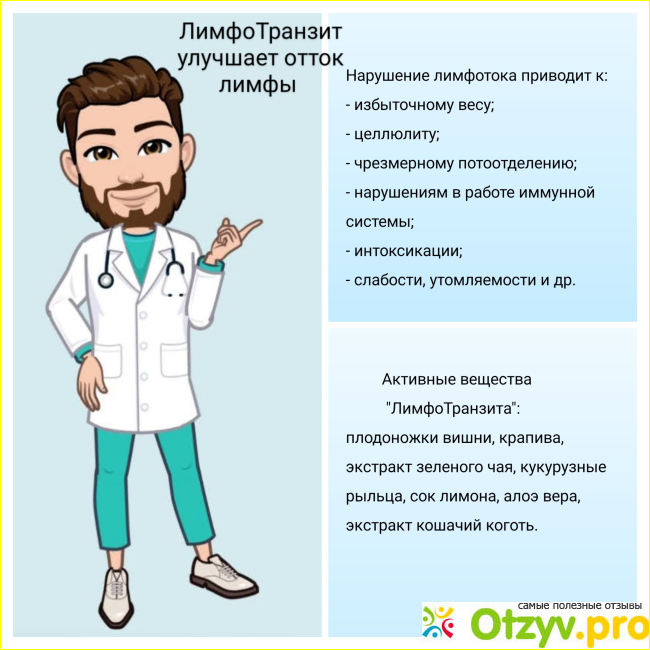 ЛимфоТранзит улучшает отток лимфы

Нарушение лимфотока приводит к:
- избыточному весу;
- целлюлиту;
- чрезмерному потоотделению;
- нарушениям в работе иммунной системы;
- интоксикации;
- слабости, утомляемости и др.

Активные вещества "ЛимфоТранзита": плодоножки вишни, крапива, экстракт зеленого чая, кукурузные рыльца, сок лимона, алоэ вера, экстракт кошачий коготь.

самые полезные отзывы
Otzyv.pro